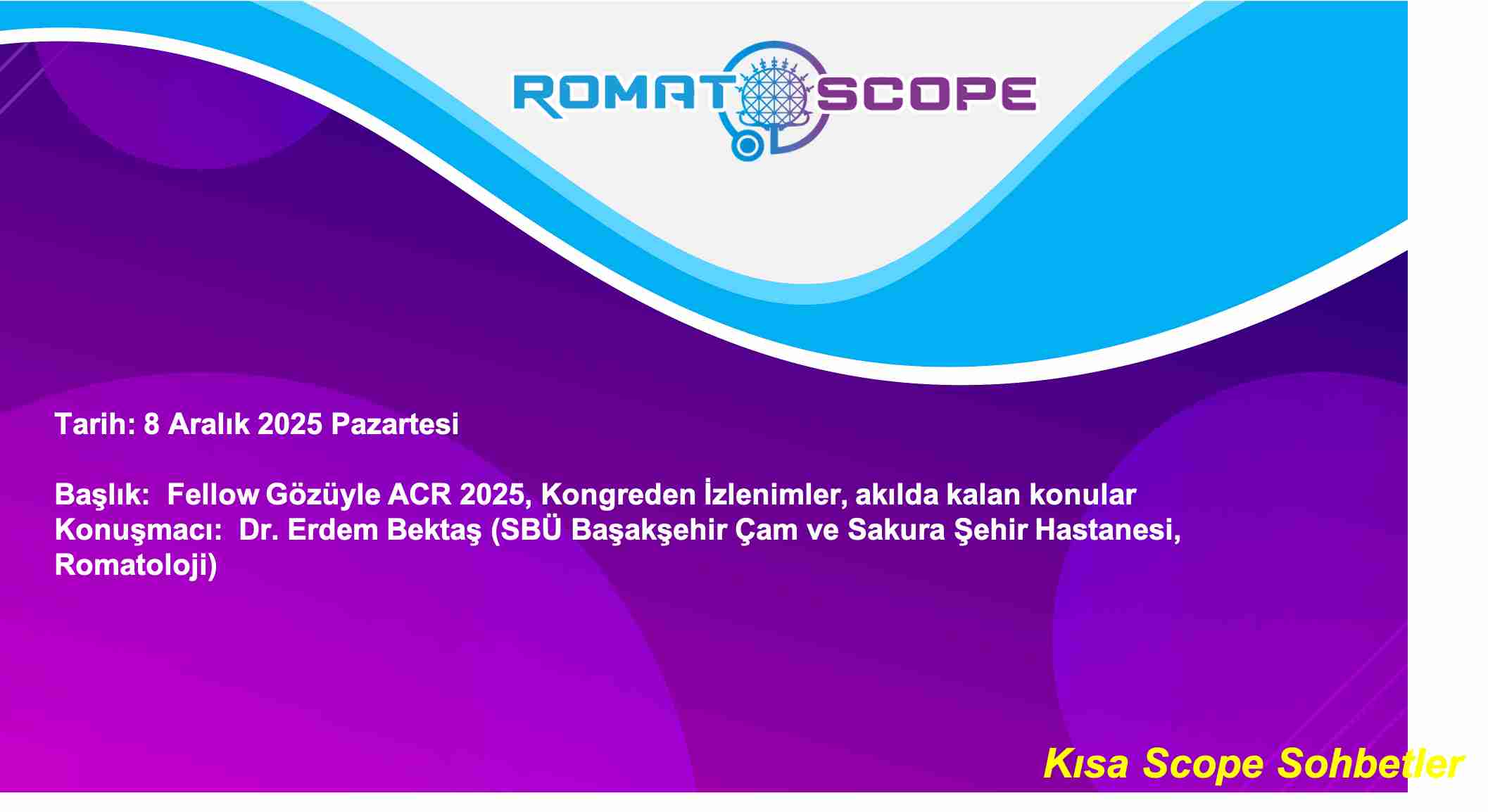 ROMATOSCOPE

Tarih: 8 Aralık 2025 Pazartesi

Başlık: Fellow Gözüyle ACR 2025, Kongreden İzlenimler, akılda kalan konular
Konuşmacı: Dr. Erdem Bektaş (SBÜ Başakşehir Çam ve Sakura Şehir Hastanesi, Romatoloji)

Kısa Scope Sohbetler